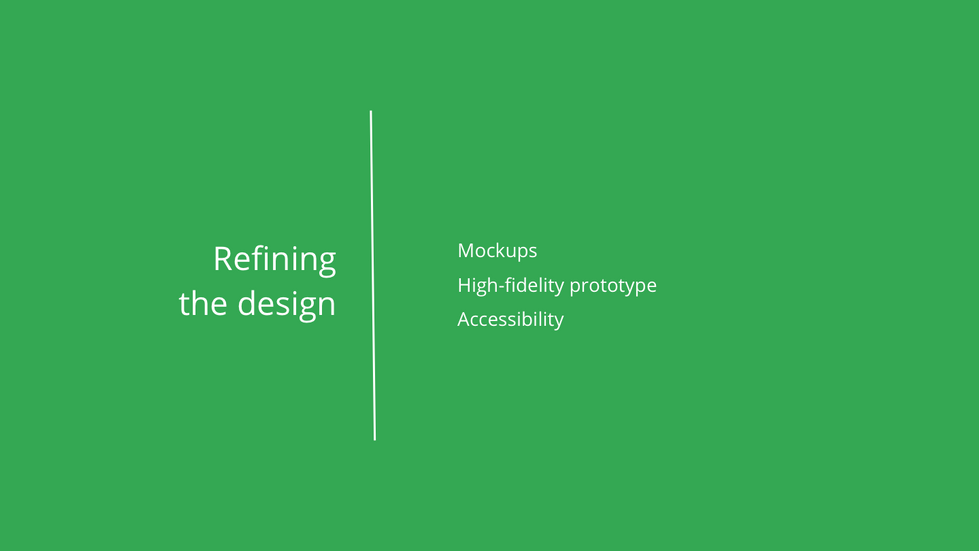 Refining the design

Mockups
High-fidelity prototype
Accessibility